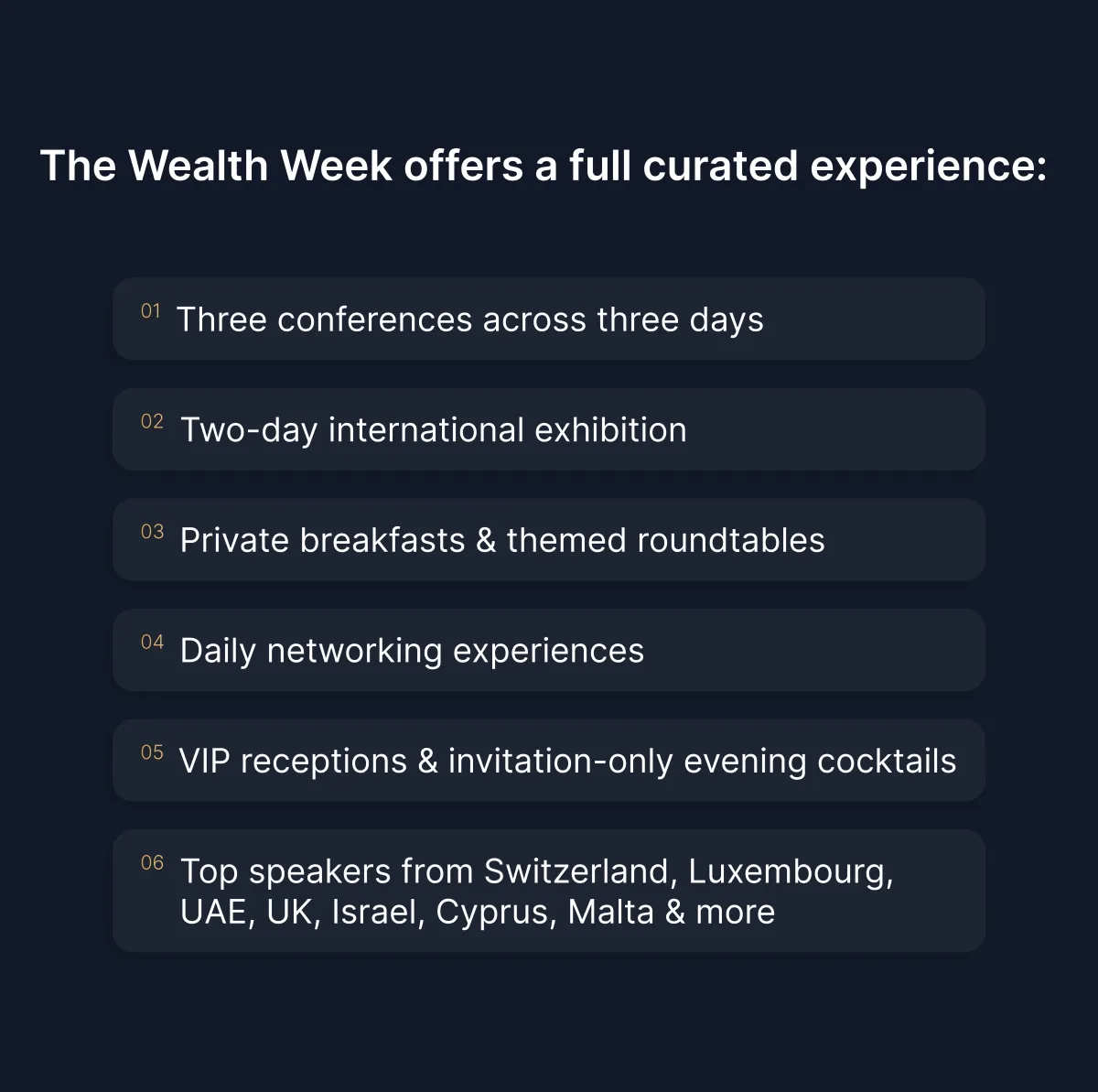 The Wealth Week offers a full curated experience:

01 Three conferences across three days

02 Two-day international exhibition

03 Private breakfasts & themed roundtables

04 Daily networking experiences

05 VIP receptions & invitation-only evening cocktails

06 Top speakers from Switzerland, Luxembourg, UAE, UK, Israel, Cyprus, Malta & more